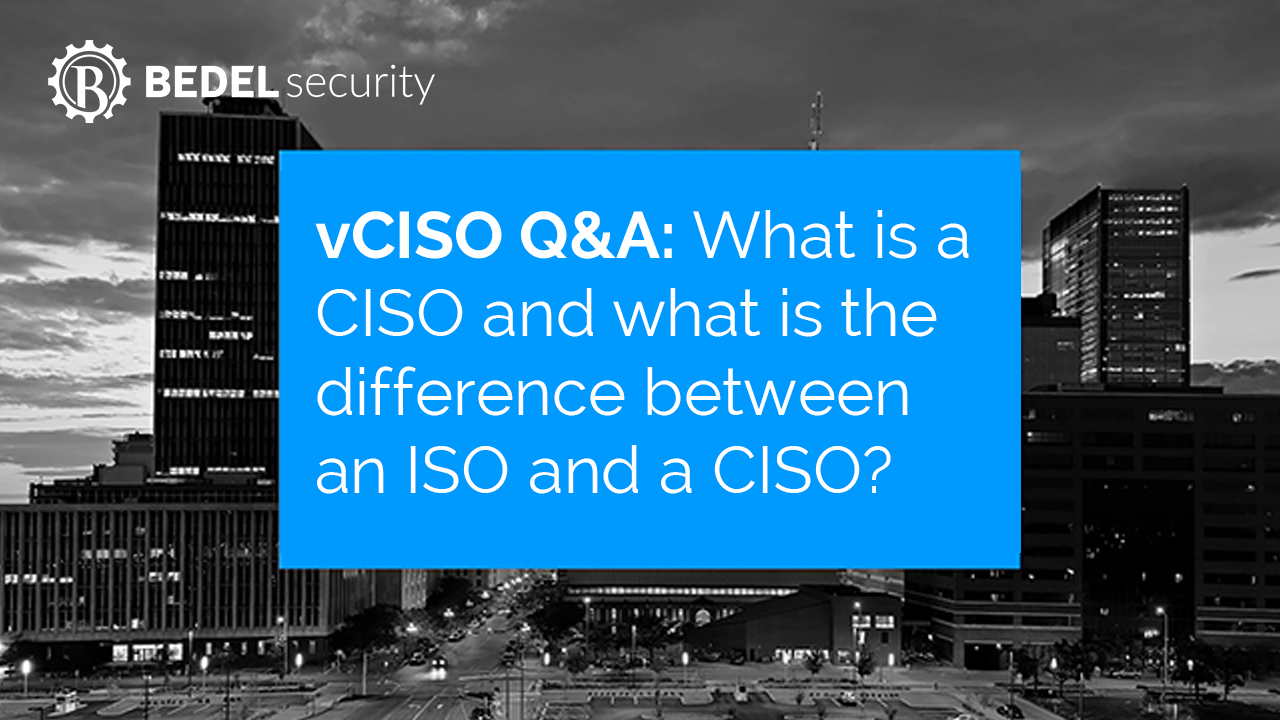 B BEDEL security

vCISO Q&A: What is a CISO and what is the difference between an ISO and a CISO?